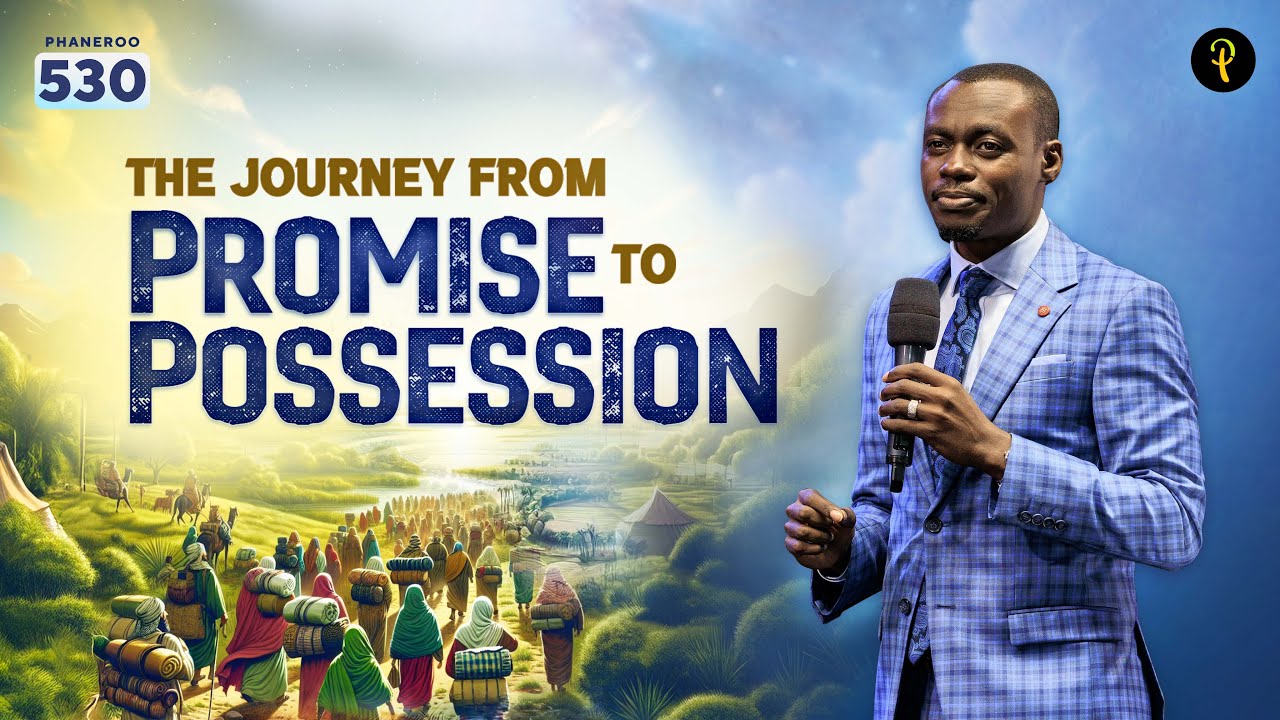 PHANEROO
530

THE JOURNEY FROM
PROMISE TO
POSSESSION